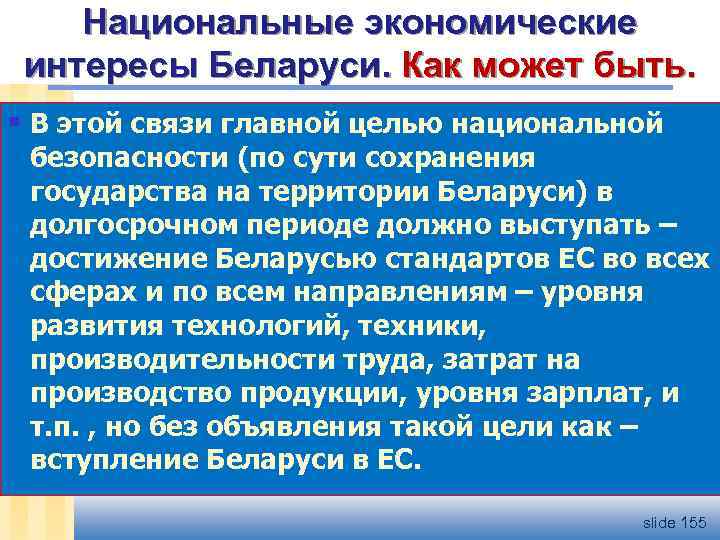 Национальные экономические интересы Беларуси. Как может быть.

В этой связи главной целью национальной безопасности (по сути сохранения государства на территории Беларуси) в долгосрочном периоде должно выступать – достижение Беларусью стандартов ЕС во всех сферах и по всем направлениям – уровня развития технологий, техники, производительности труда, затрат на производство продукции, уровня зарплат, и т.п. , но без объявления такой цели как – вступление Беларуси в ЕС.

slide 155